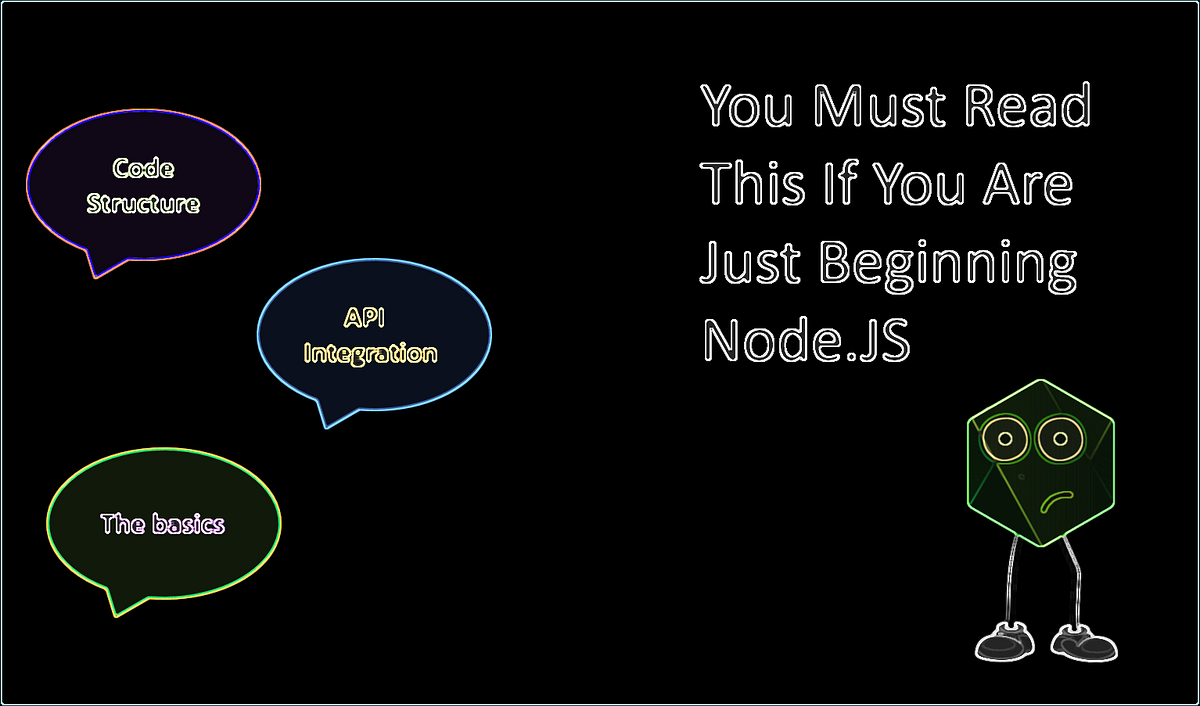 Code Structure

API Integration

The basics

You Must Read This If You Are Just Beginning Node.JS